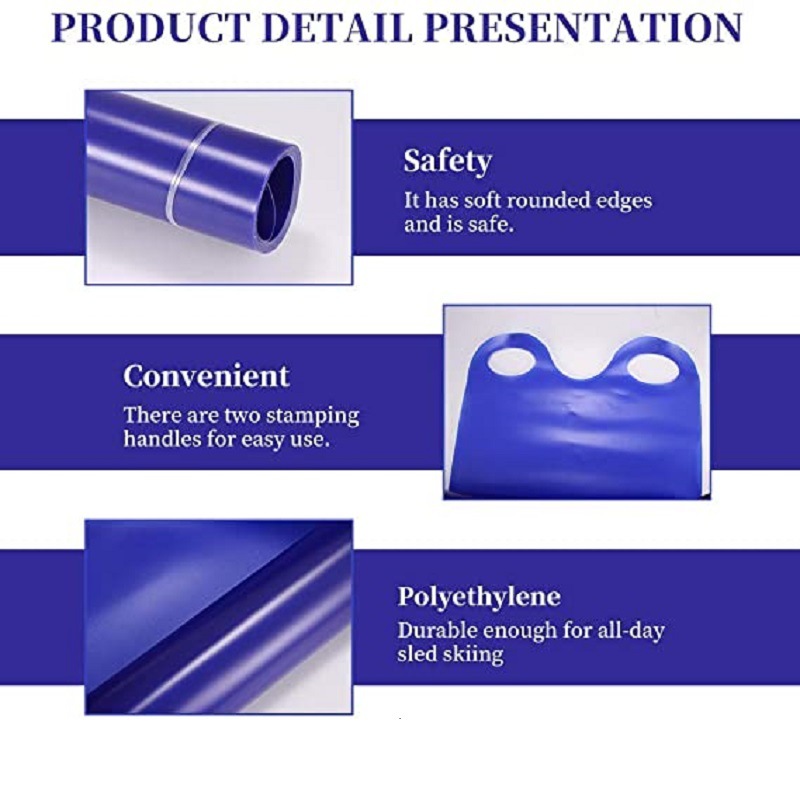 PRODUCT DETAIL PRESENTATION

Safety
It has soft rounded edges and is safe.

Convenient
There are two stamping handles for easy use.

Polyethylene
Durable enough for all-day sled skiing